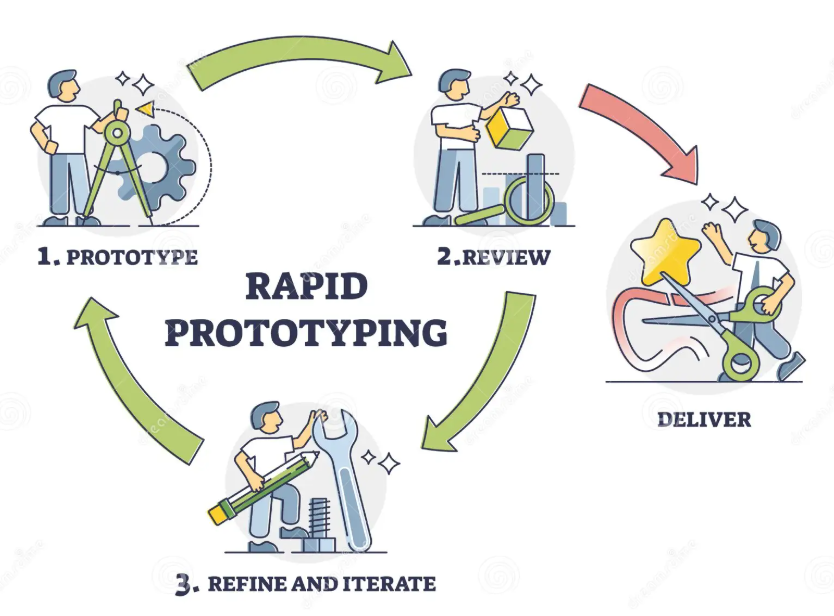 1. PROTOTYPE

2.REVIEW

RAPID PROTOTYPING

DELIVER

3. REFINE AND ITERATE